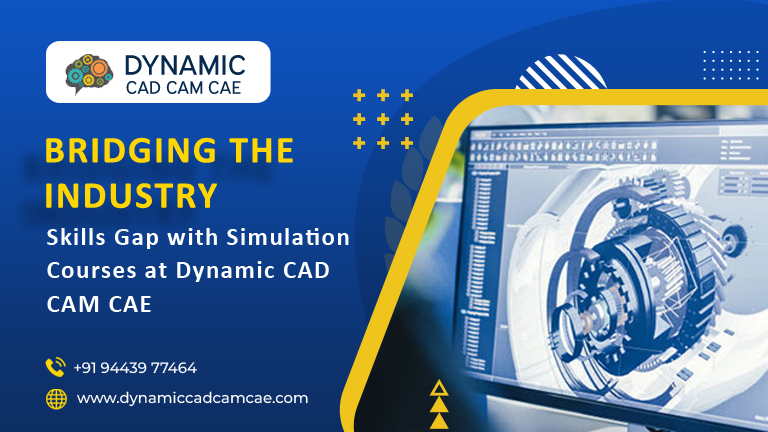 DYNAMIC
CAD CAM CAE

BRIDGING THE INDUSTRY

Skills Gap with Simulation Courses at Dynamic CAD CAM CAE

+91 94439 77464

www.dynamiccadcamcae.com